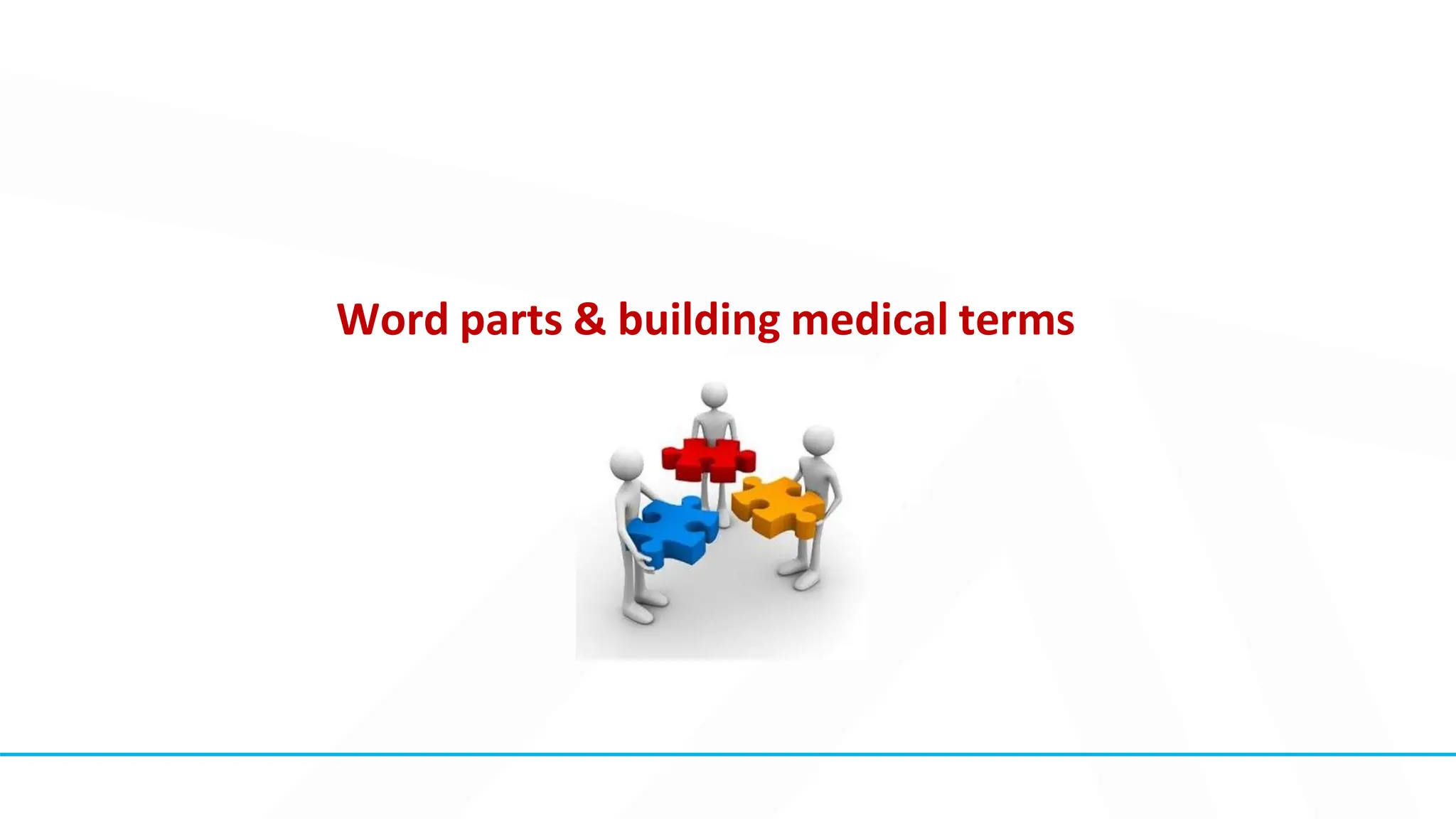 Word parts & building medical terms